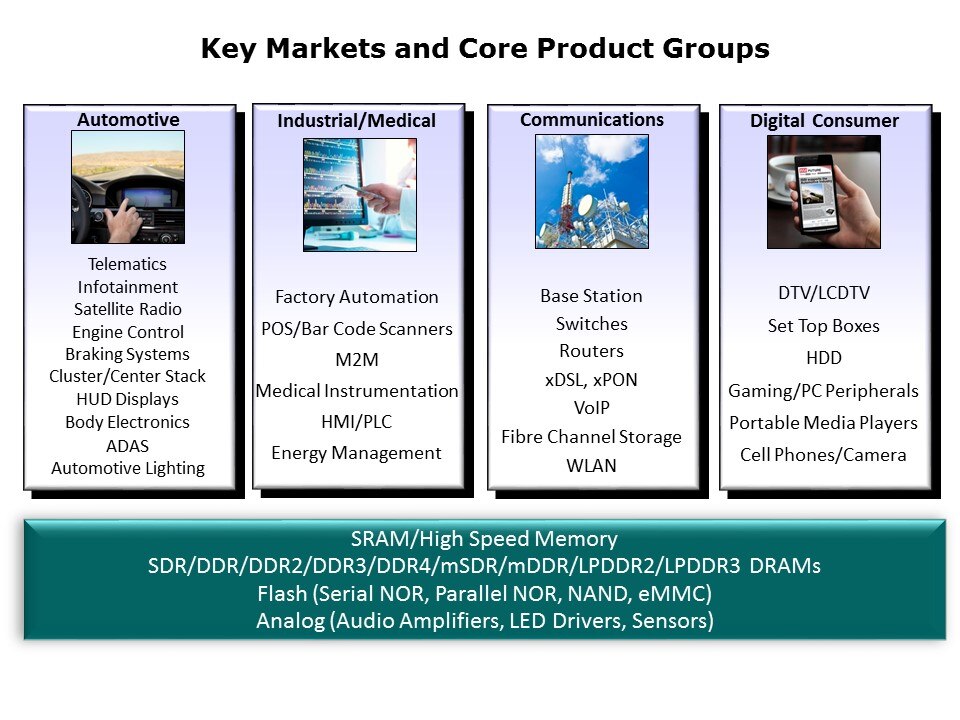 Key Markets and Core Product Groups

Automotive

Telematics
Infotainment
Satellite Radio
Engine Control
Braking Systems
Cluster/Center Stack
HUD Displays
Body Electronics
ADAS
Automotive Lighting

Industrial/Medical

Factory Automation
POS/Bar Code Scanners
M2M
Medical Instrumentation
HMI/PLC
Energy Management

Communications

Base Station
Switches
Routers
xDSL, xPON
VoIP
Fibre Channel Storage
WLAN

Digital Consumer

DTV/LCDTV
Set Top Boxes
HDD
Gaming/PC Peripherals
Portable Media Players
Cell Phones/Camera

SRAM/High Speed Memory
SDR/DDR/DDR2/DDR3/DDR4/mSDR/mDDR/LPDDR2/LPDDR3 DRAMs
Flash (Serial NOR, Parallel NOR, NAND, eMMC)
Analog (Audio Amplifiers, LED Drivers, Sensors)